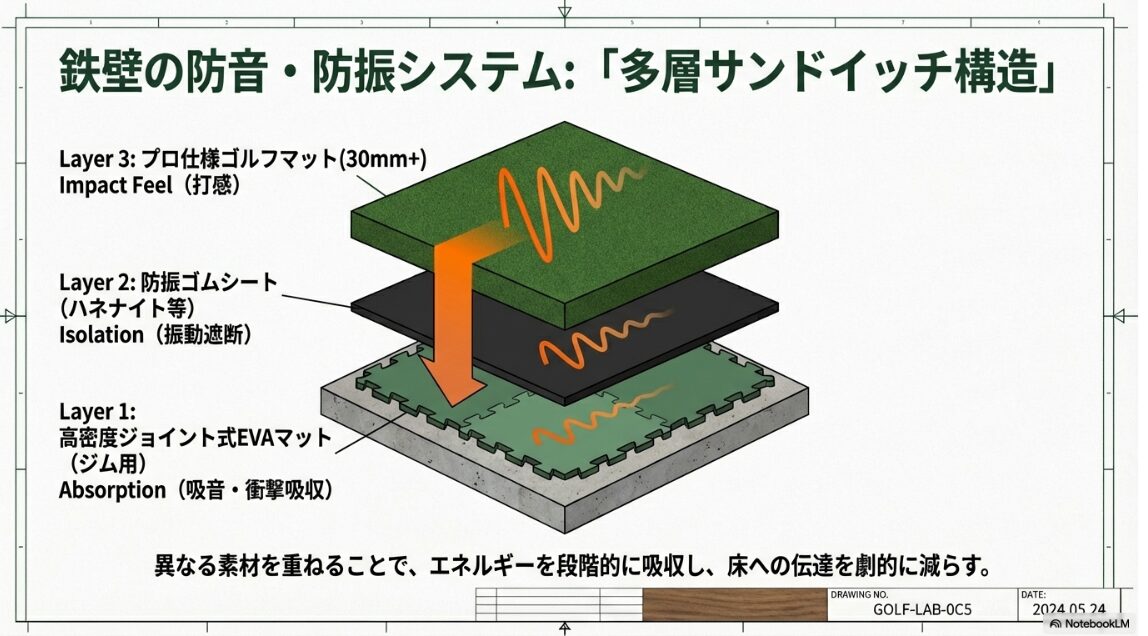 鉄壁の防音・防振システム:「多層サンドイッチ構造」

Layer 3: プロ仕様ゴルフマット(30mm+)
Impact Feel（打感）

Layer 2: 防振ゴムシート
（ハネナイト等）
Isolation（振動遮断）

Layer 1:
高密度ジョイント式EVAマット
（ジム用）
Absorption（吸音・衝撃吸収）

異なる素材を重ねることで、エネルギーを段階的に吸収し、床への伝達を劇的に減らす。

DRAWING NO.
GOLF-LAB-0C5
DATE:
2024.05.24

NotebookLM